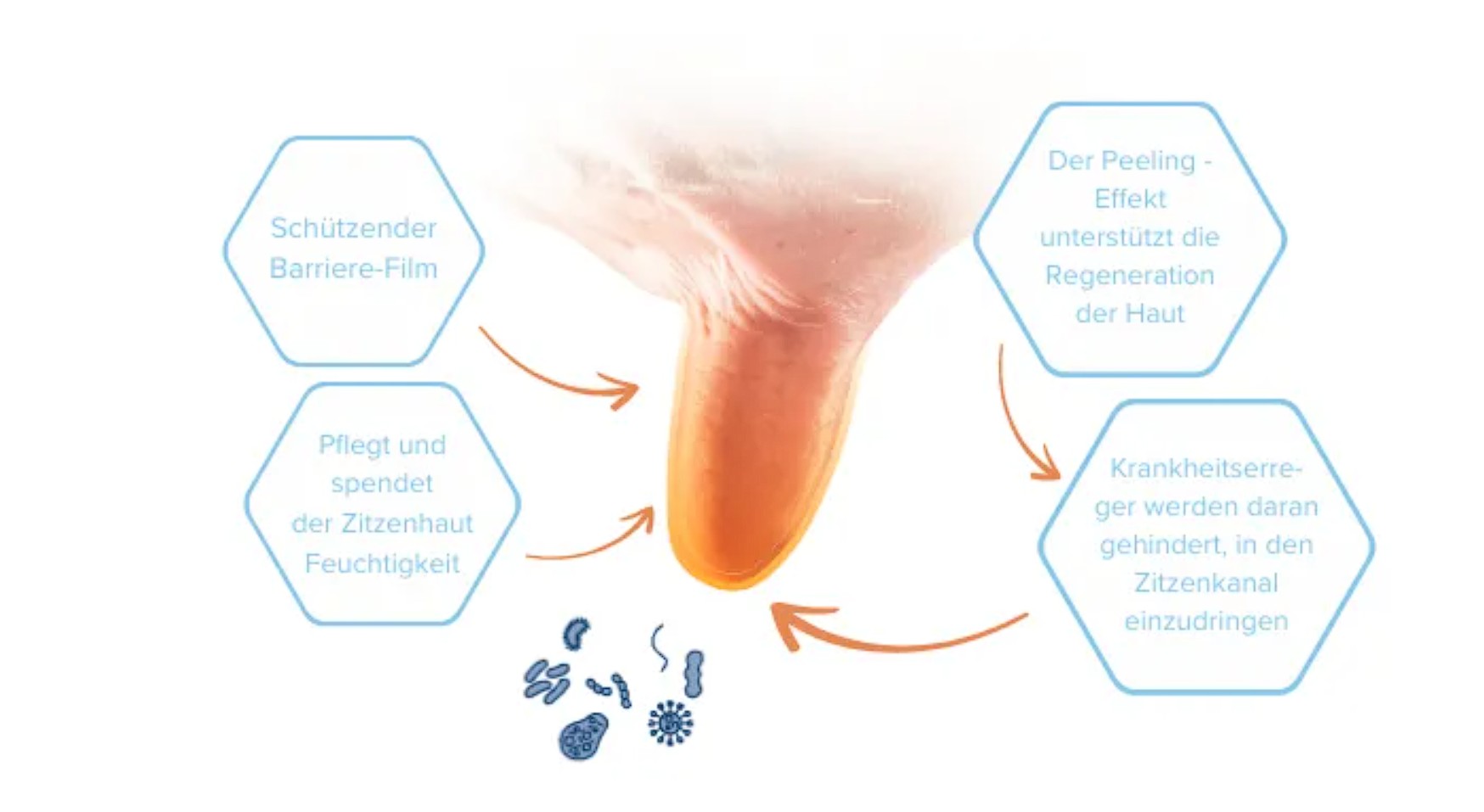 Schützender Barriere-Film

Pflegt und spendet der Zitzenhaut Feuchtigkeit

Der Peeling - Effekt unterstützt die Regeneration der Haut

Krankheitserreger werden daran gehindert, in den Zitzenkanal einzudringen